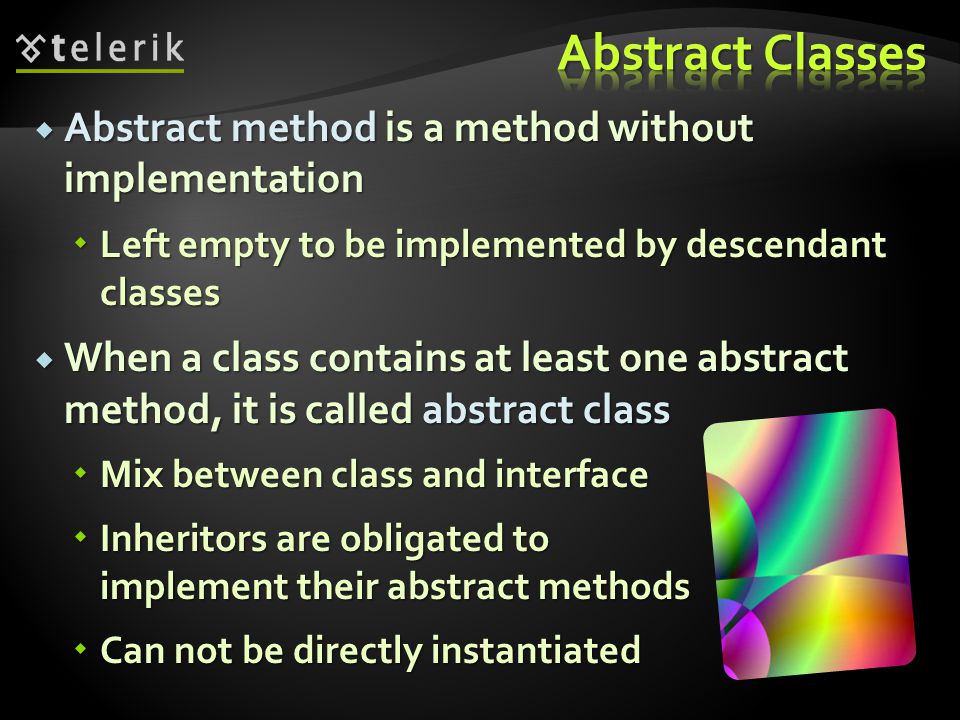 telerik

Abstract Classes

Abstract method is a method without implementation

Left empty to be implemented by descendant classes

When a class contains at least one abstract method, it is called abstract class

Mix between class and interface

Inheritors are obligated to implement their abstract methods

Can not be directly instantiated